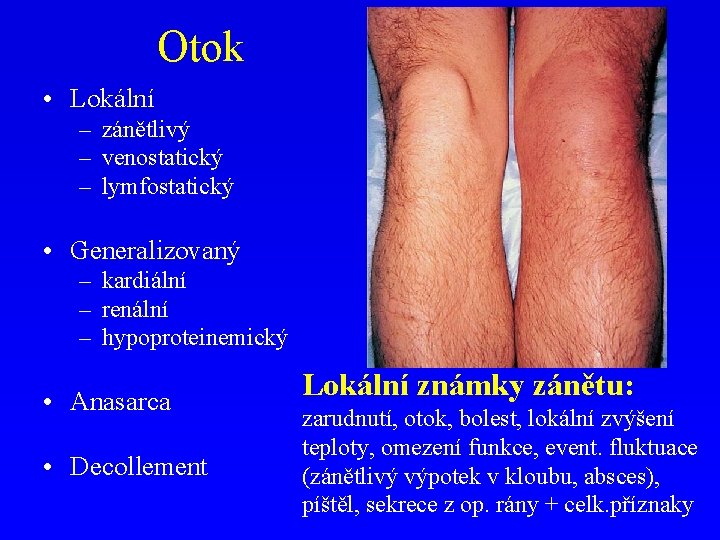 Otok

• Lokální
– zánětlivý
– venostatický
– lymfostatický

• Generalizovaný
– kardiální
– renální
– hypoproteinemický

• Anasarca

• Decollement

Lokální známky zánětu:
zarudnutí, otok, bolest, lokální zvýšení teploty, omezení funkce, event. fluktuace (zánětlivý výpotek v kloubu, absces), píštěl, sekrece z op. rány + celk.příznaky